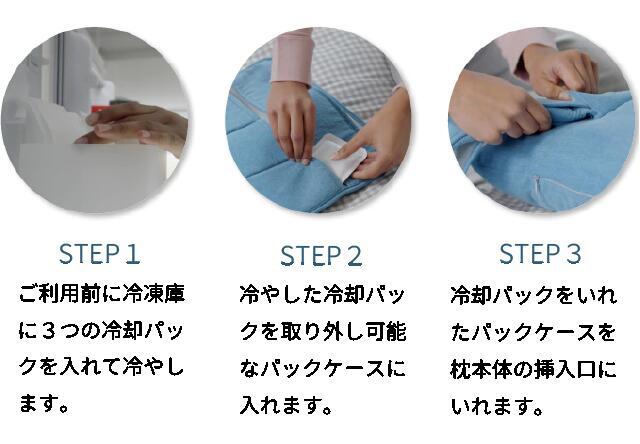 STEP 1
ご利用前に冷凍庫に３つの冷却パックを入れて冷やします。

STEP 2
冷やした冷却パックを取り外し可能なパックケースに入れます。

STEP 3
冷却パックをいれたパックケースを枕本体の挿入口にいれます。